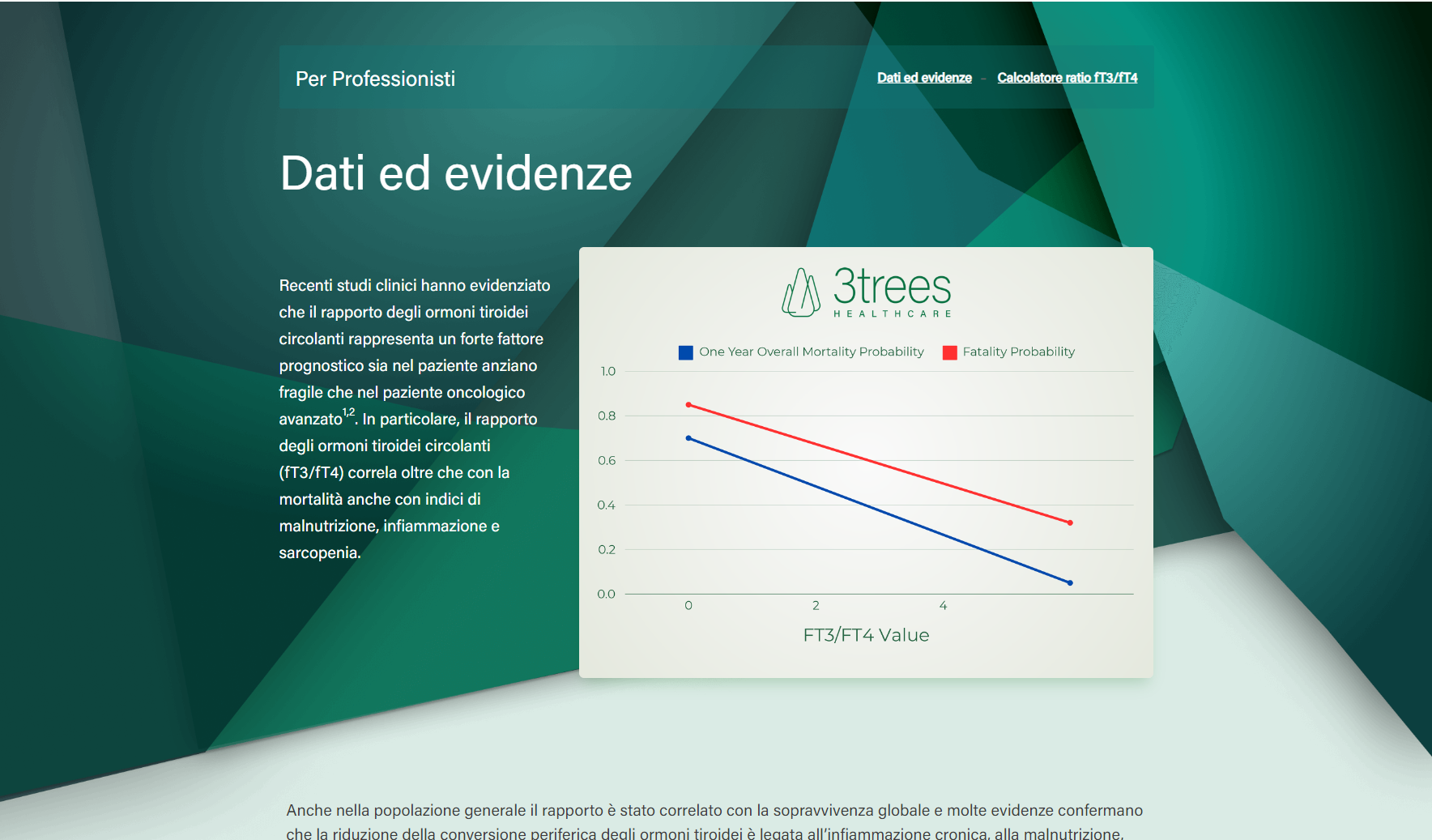 Per Professionisti

Dati ed evidenze - Calcolatore ratio fT3/fT4

Dati ed evidenze

Recenti studi clinici hanno evidenziato che il rapporto degli ormoni tiroidei circolanti rappresenta un forte fattore prognostico sia nel paziente anziano fragile che nel paziente oncologico avanzato$^{1,2}$. In particolare, il rapporto degli ormoni tiroidei circolanti (fT3/fT4) correla oltre che con la mortalità anche con indici di malnutrizione, infiammazione e sarcopenia.

3trees
HEALTHCARE

One Year Overall Mortality Probability
Fatality Probability

1.0
0.8
0.6
0.4
0.2
0.0

0
2
4

FT3/FT4 Value

Anche nella popolazione generale il rapporto è stato correlato con la sopravvivenza globale e molte evidenze confermano che la riduzione della conversione periferica degli ormoni tiroidei è legata all'infiammazione cronica, alla malnutrizione,